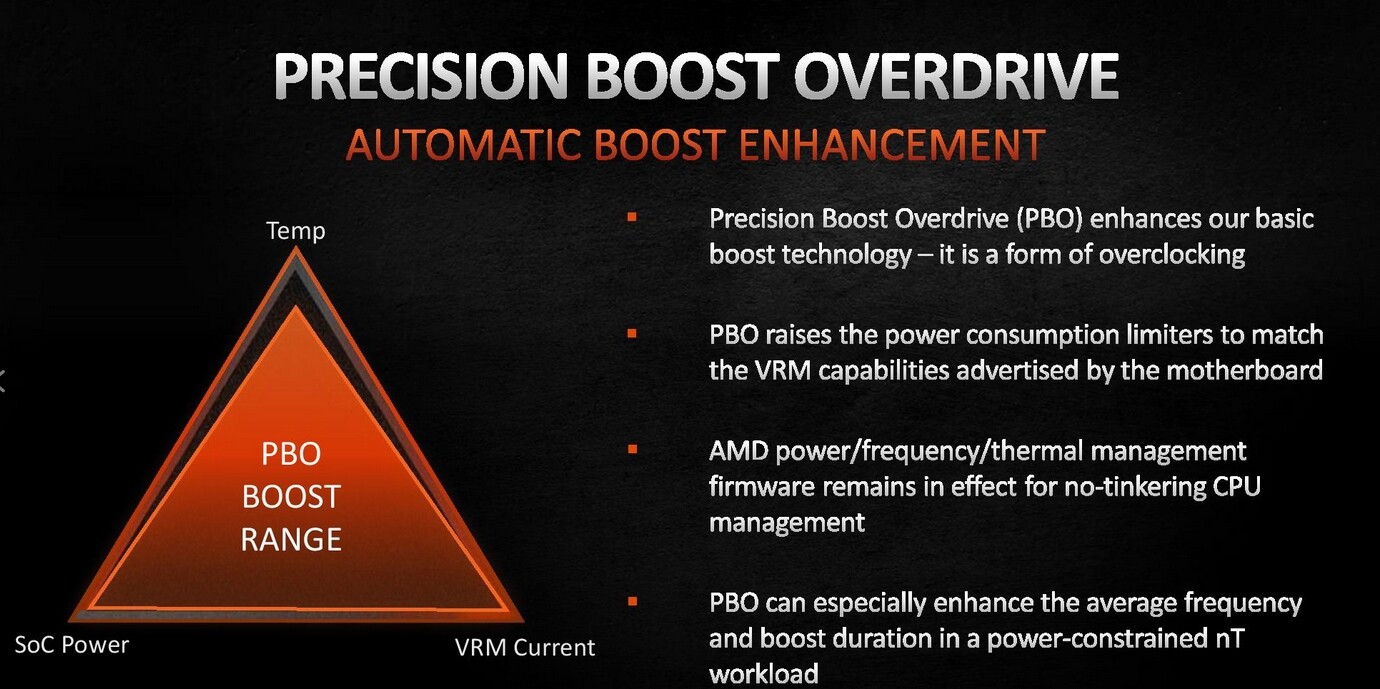 PRECISION BOOST OVERDRIVE
AUTOMATIC BOOST ENHANCEMENT

Temp

PBO BOOST RANGE

SoC Power

VRM Current

▪ Precision Boost Overdrive (PBO) enhances our basic boost technology – it is a form of overclocking

▪ PBO raises the power consumption limiters to match the VRM capabilities advertised by the motherboard

▪ AMD power/frequency/thermal management firmware remains in effect for no-tinkering CPU management

▪ PBO can especially enhance the average frequency and boost duration in a power-constrained nT workload